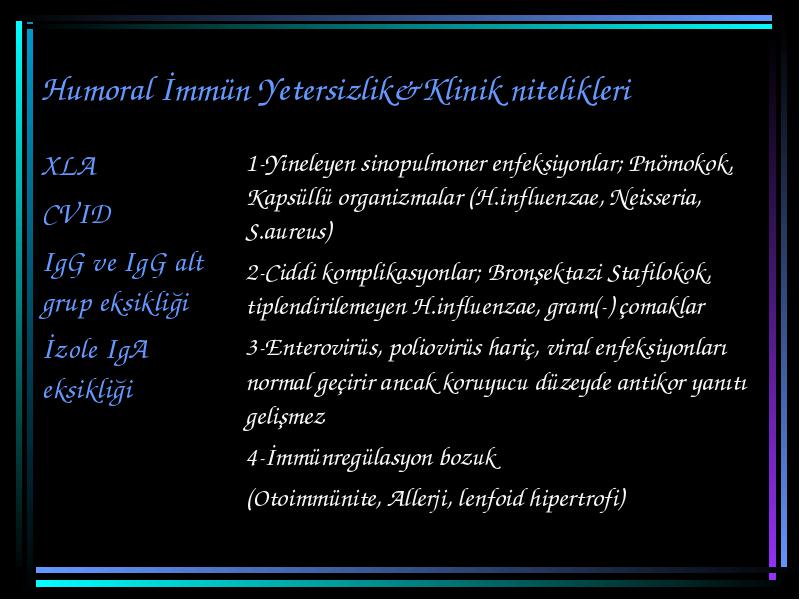 Humoral İmmün Yetersizlik&Klinik nitelikleri

XLA

CVID

IgG ve IgG alt grup eksikliği

İzole IgA eksikliği

1-Yineleyen sinopulmoner enfeksiyonlar; Pnömokok, Kapsüllü organizmalar (H.influenzae, Neisseria, S.aureus)

2-Ciddi komplikasyonlar; Bronşektazi Stafilokok, tiplendirilemeyen H.influenzae, gram(-) çomaklar

3-Enterovirüs, poliovirüs hariç, viral enfeksiyonları normal geçirir ancak koruyucu düzeyde antikor yanıtı gelişmez

4-İmmünregülasyon bozuk

(Otoimmünite, Allerji, lenfoid hipertrofi)